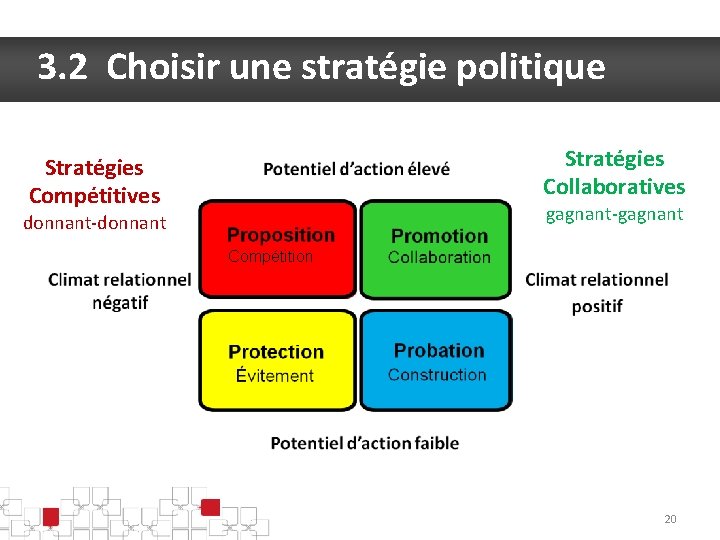 3.2 Choisir une stratégie politique

Stratégies Compétitives
donnant-donnant

Potentiel d'action élevé

Stratégies Collaboratives
gagnant-gagnant

Climat relationnel négatif

Proposition
Compétition

Promotion
Collaboration

Climat relationnel positif

Protection
Évitement

Probation
Construction

Potentiel d'action faible

20